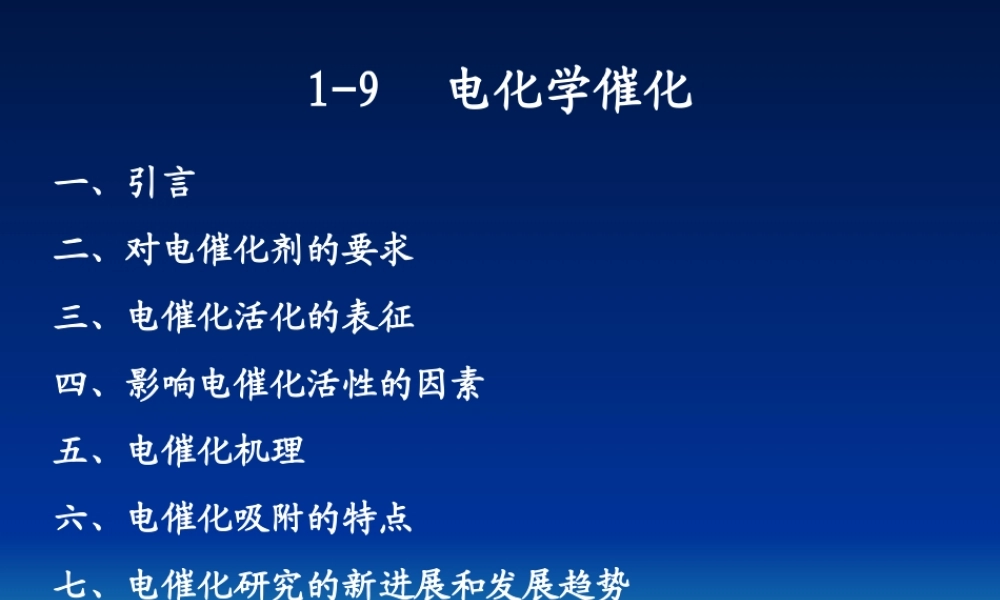 1-9　电化学催化

一、引言

二、对电催化剂的要求

三、电催化活化的表征

四、影响电催化活性的因素

五、电催化机理

六、电催化吸附的特点

七、电催化研究的新进展和发展趋势